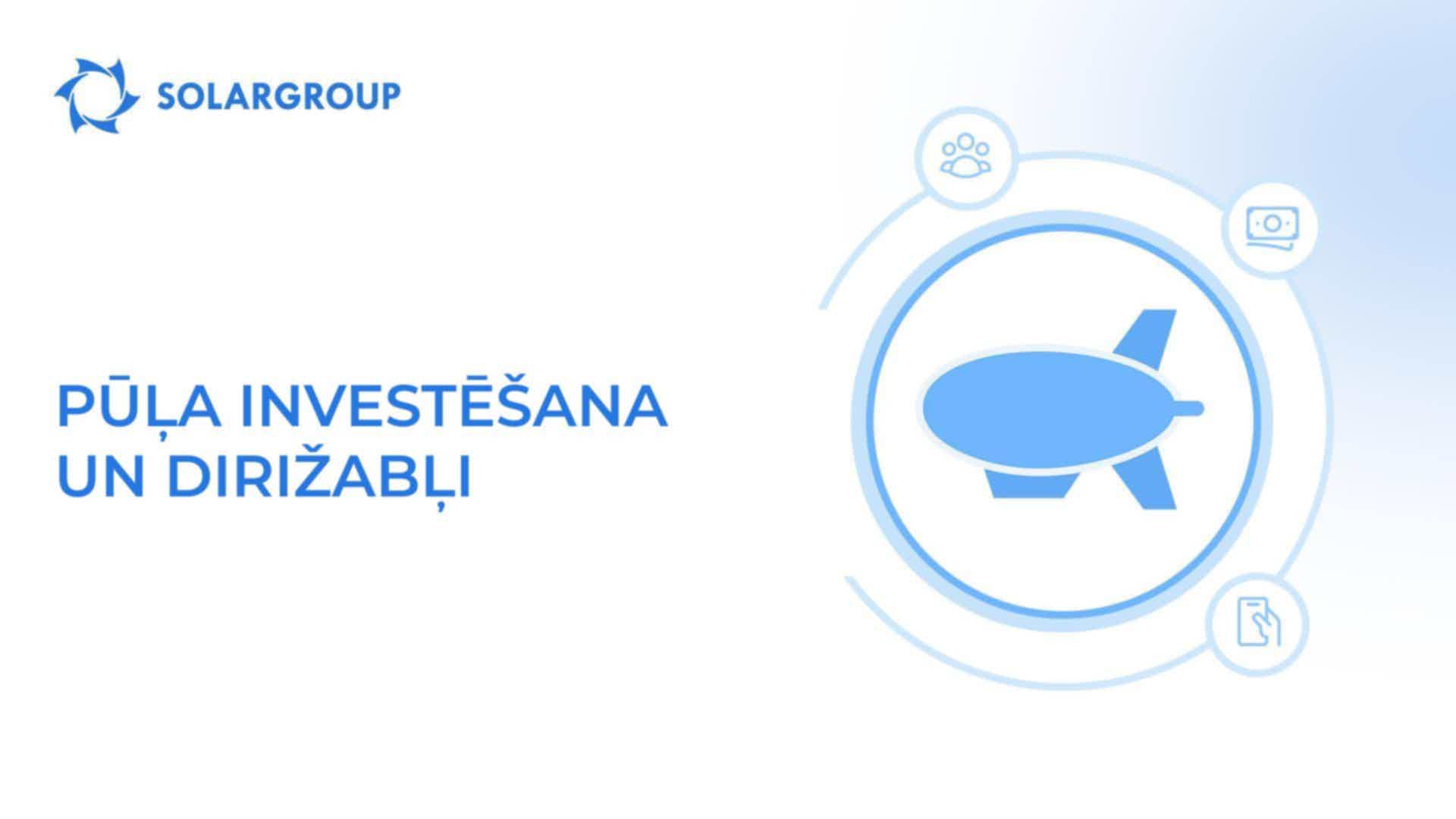 SOLARGROUP

PŪĻA INVESTĒŠANA UN DIRIŽABĻI